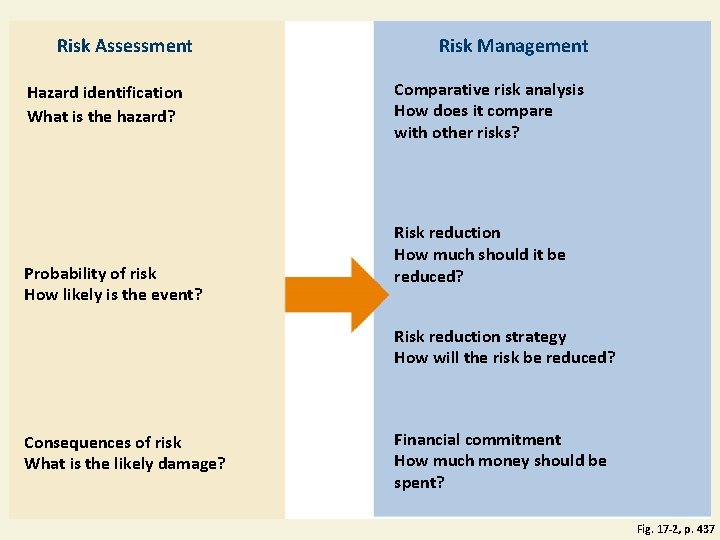 Risk Assessment

Hazard identification
What is the hazard?

Probability of risk
How likely is the event?

Consequences of risk
What is the likely damage?

Risk Management

Comparative risk analysis
How does it compare with other risks?

Risk reduction
How much should it be reduced?

Risk reduction strategy
How will the risk be reduced?

Financial commitment
How much money should be spent?

Fig. 17-2, p. 437